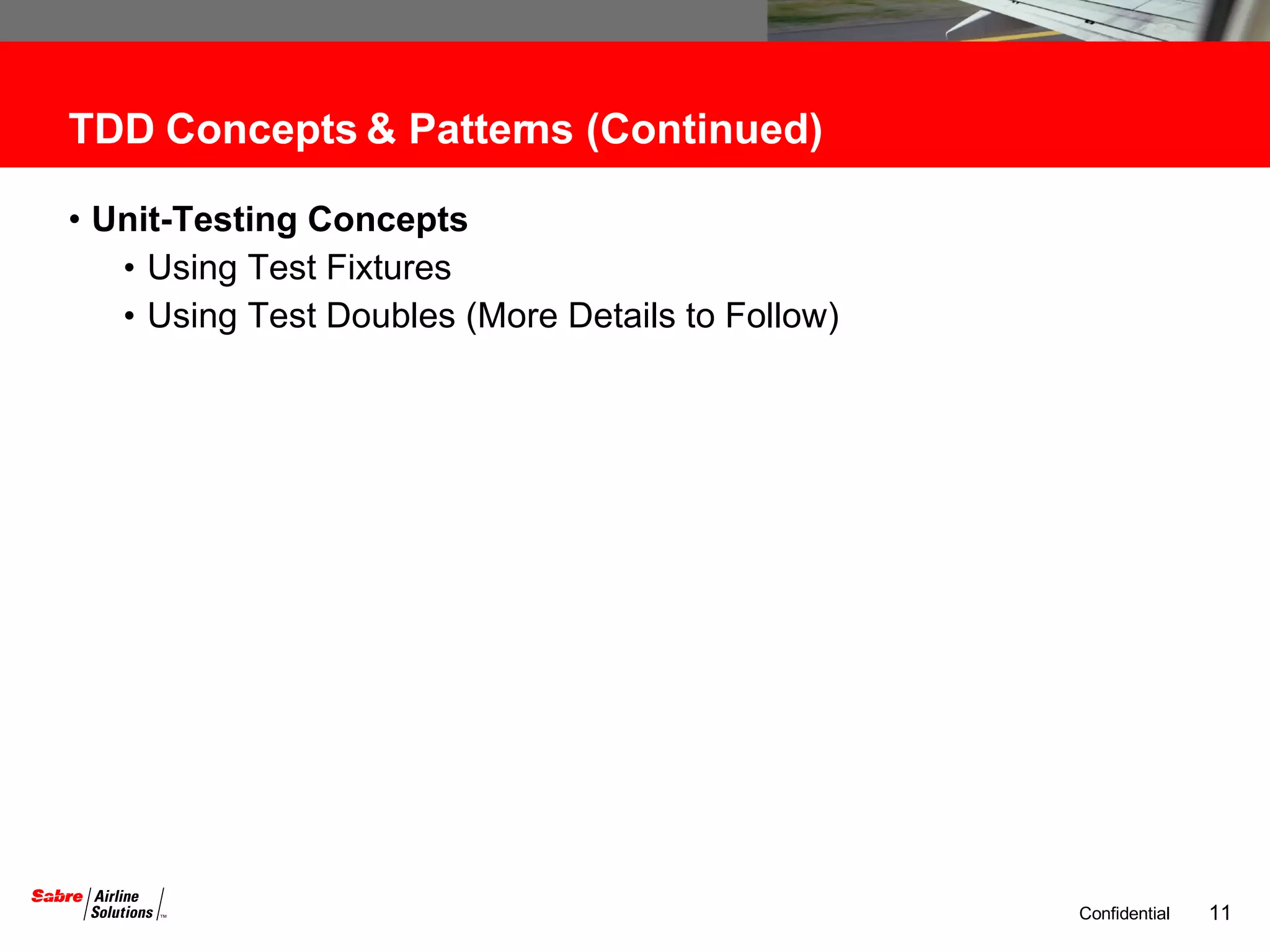 TDD Concepts & Patterns (Continued)

• Unit-Testing Concepts
  • Using Test Fixtures
  • Using Test Doubles (More Details to Follow)

Sabre Airline Solutions TM

Confidential 11